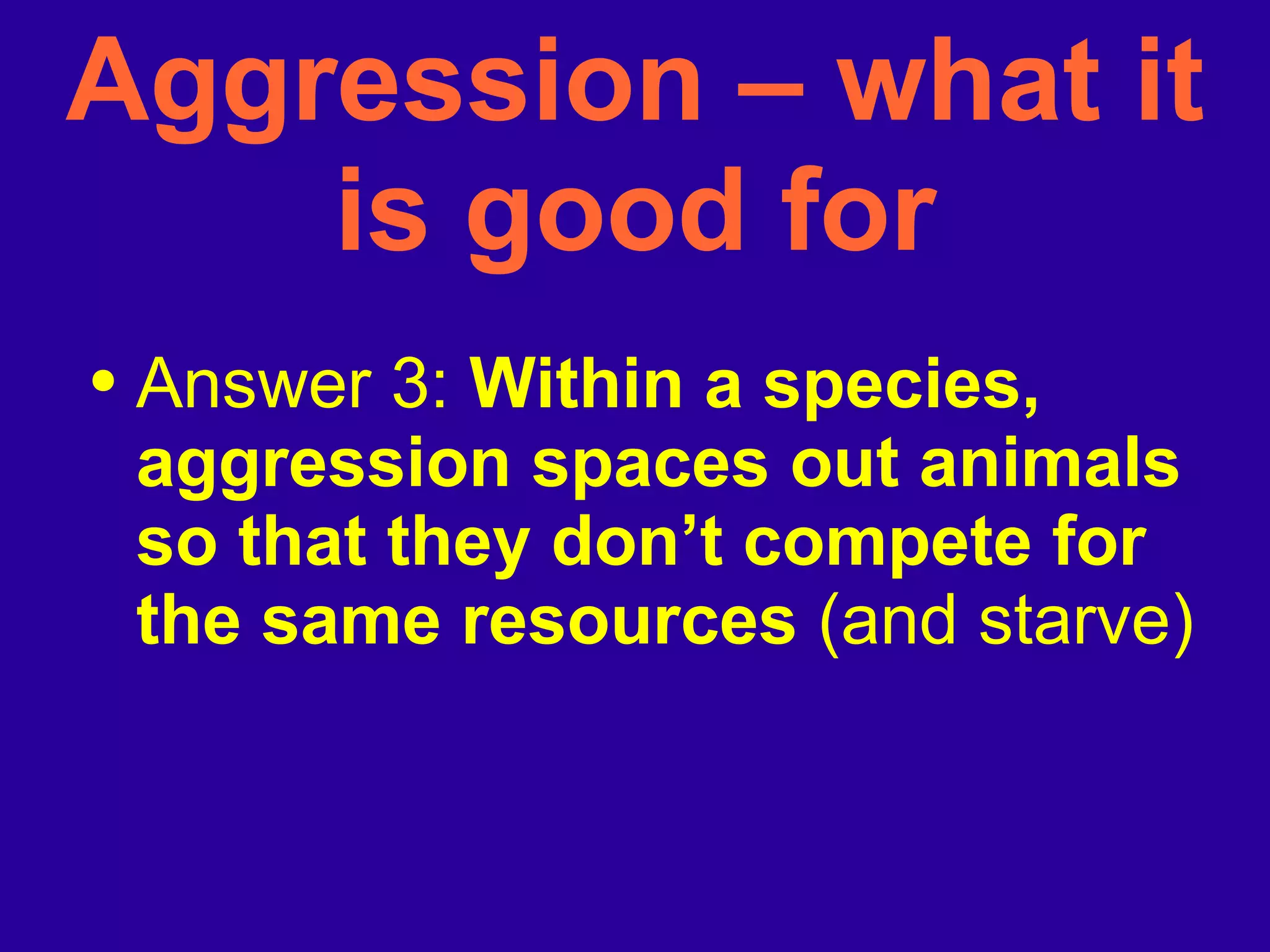 Aggression – what it is good for

• Answer 3: Within a species, aggression spaces out animals so that they don’t compete for the same resources (and starve)